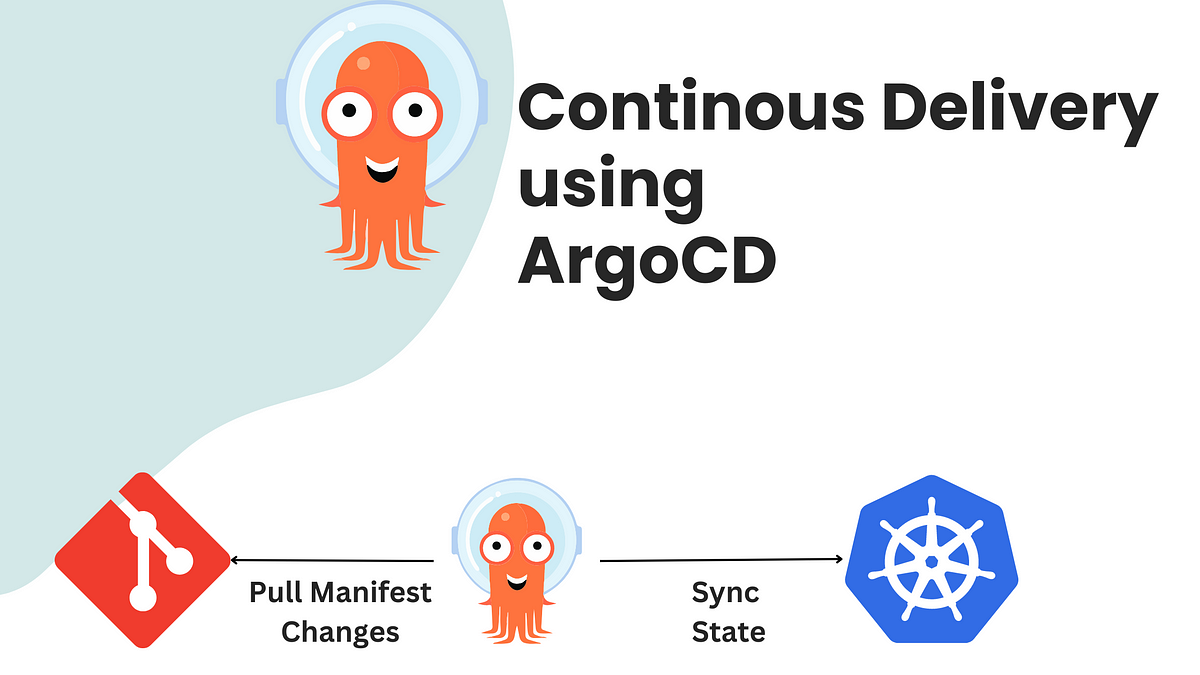 Continous Delivery using ArgoCD

Pull Manifest Changes

Sync State